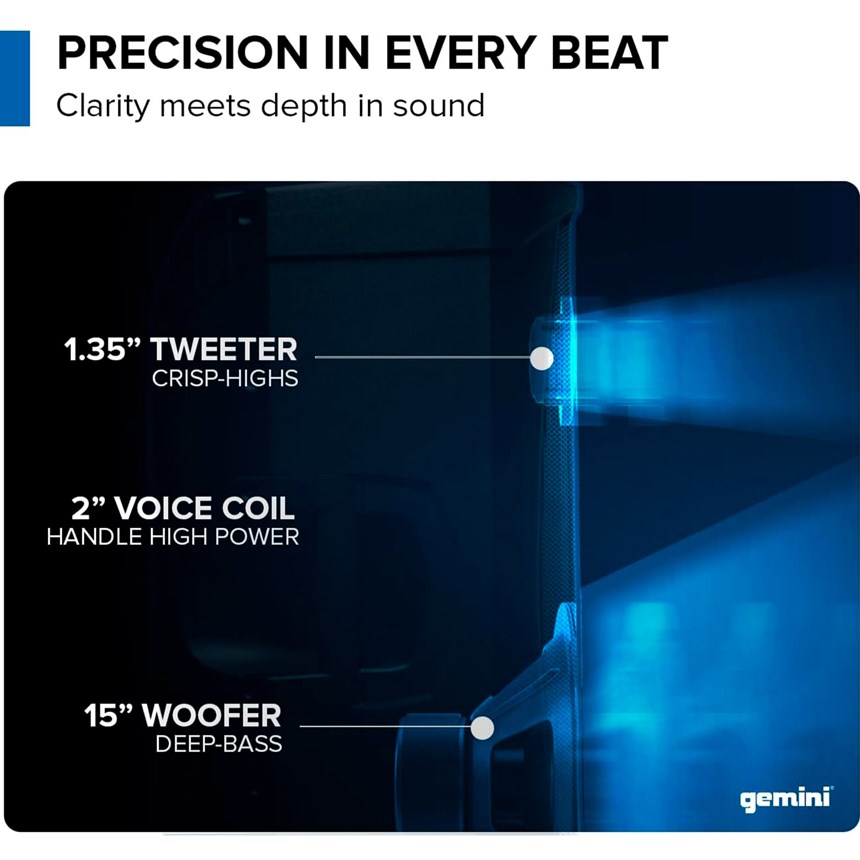 PRECISION IN EVERY BEAT
Clarity meets depth in sound

1.35” TWEETER
CRISP-HIGHS

2” VOICE COIL
HANDLE HIGH POWER

15” WOOFER
DEEP-BASS

gemini